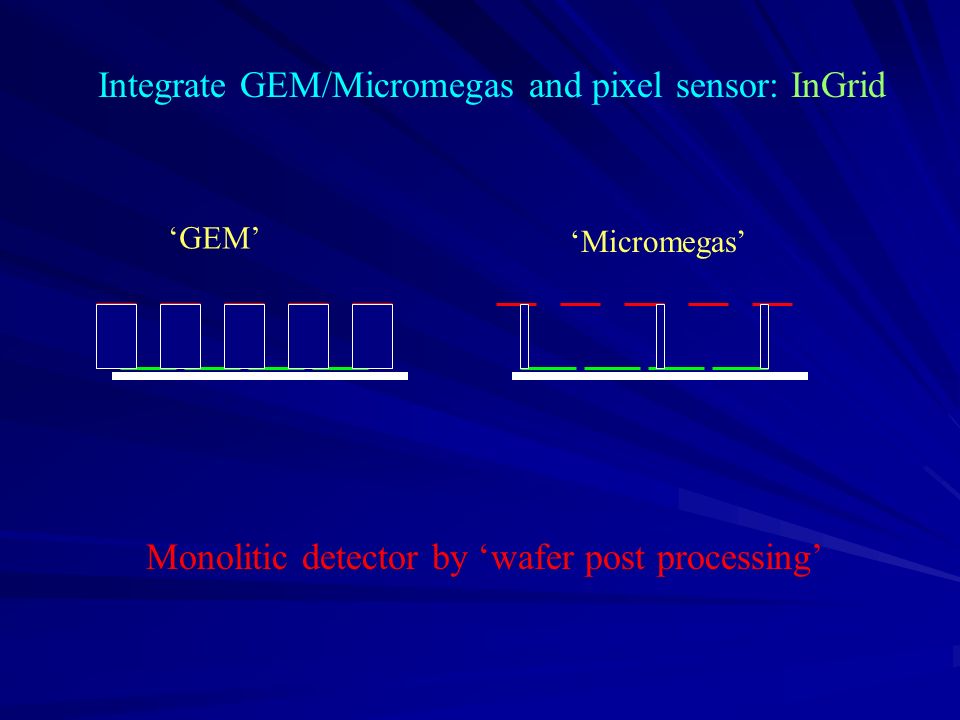 Integrate GEM/Micromegas and pixel sensor: InGrid

‘GEM’

‘Micromegas’

Monolitic detector by ‘wafer post processing’